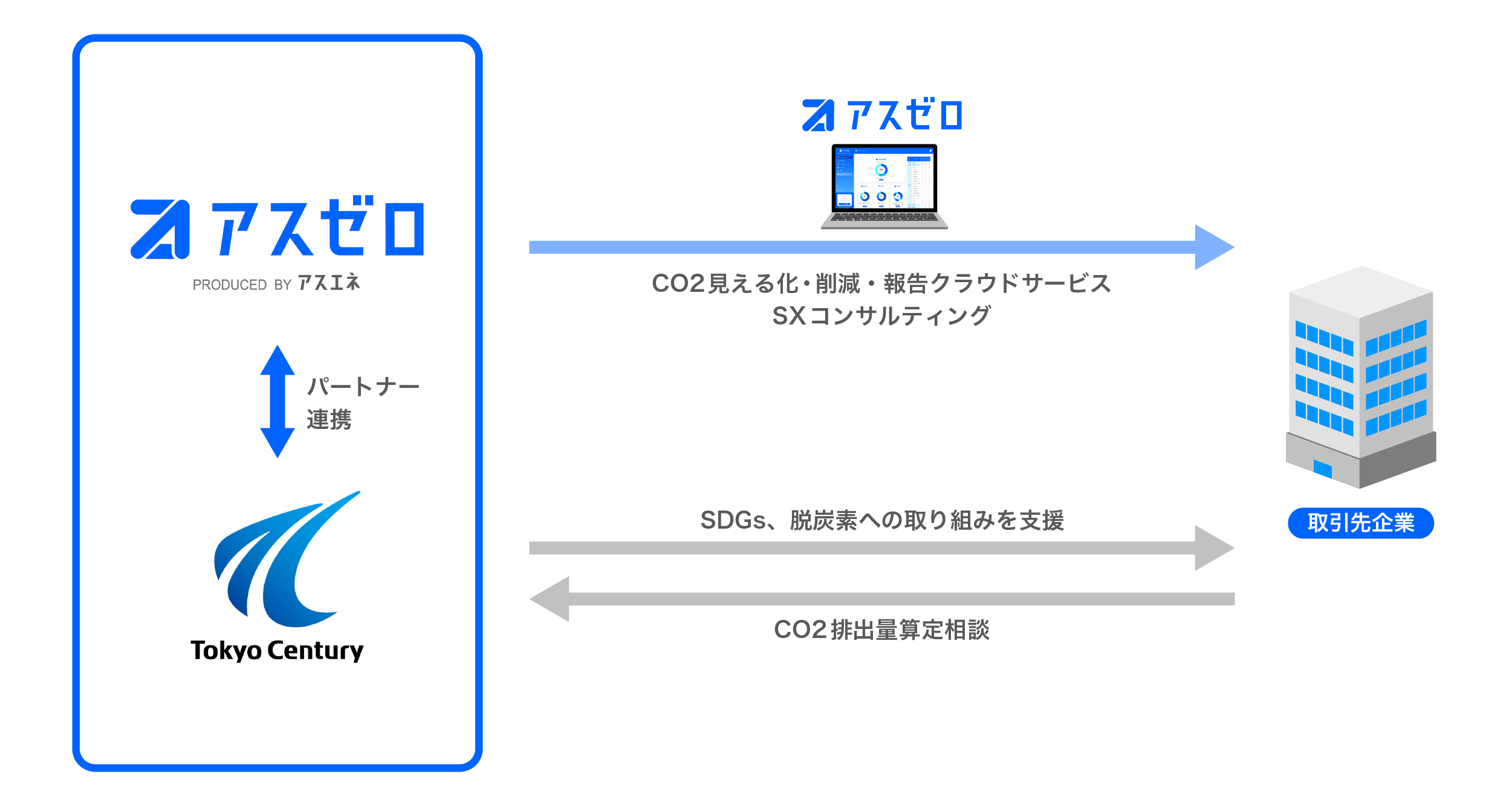 アスゼロ
PRODUCED BY アスエネ

パートナー
連携

Tokyo Century

アスゼロ

CO2見える化・削減・報告クラウドサービス
SXコンサルティング

SDGs、脱炭素への取り組みを支援

CO2排出量算定相談

取引先企業